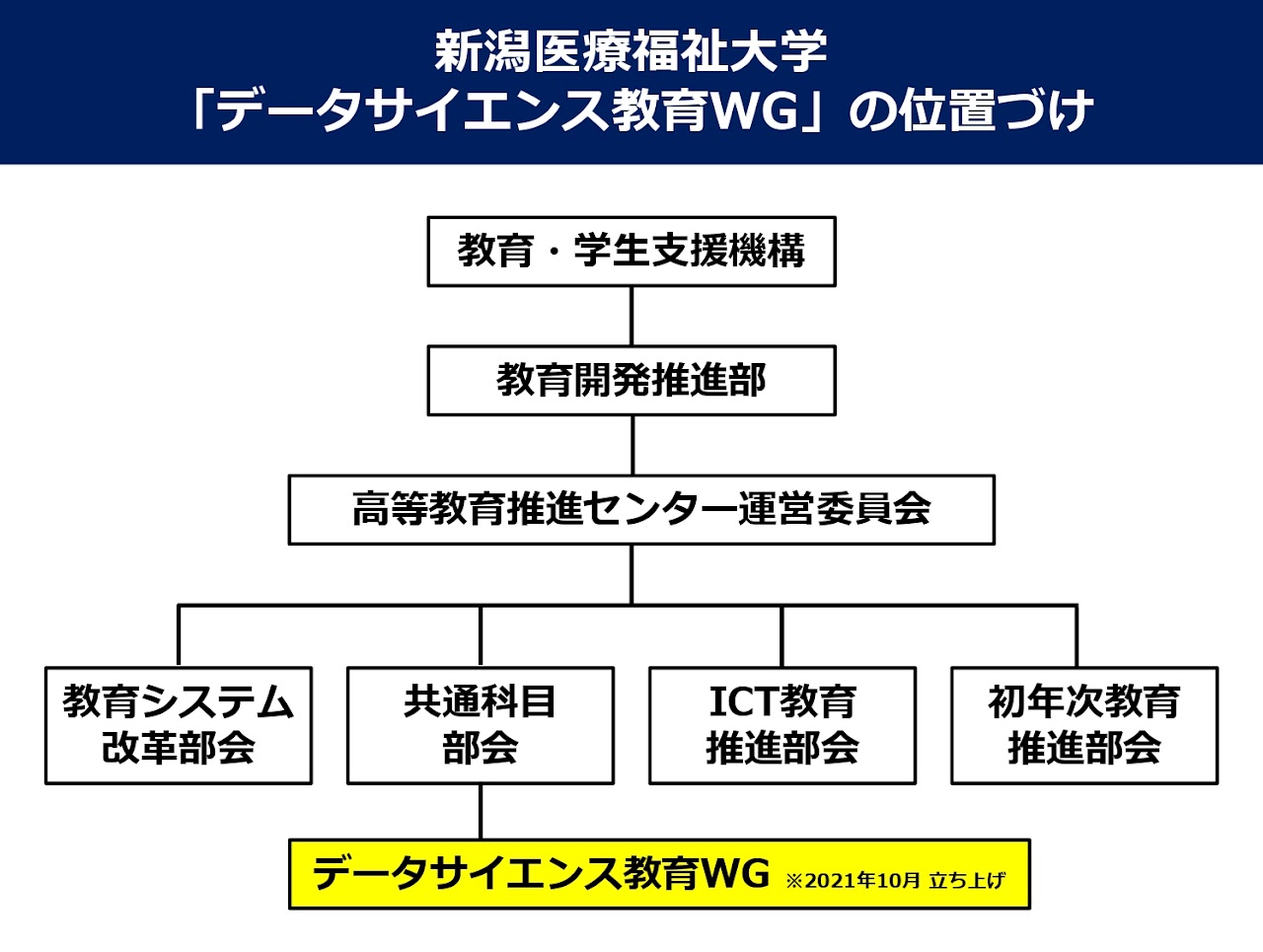 新潟医療福祉大学
「データサイエンス教育WG」の位置づけ

教育・学生支援機構

教育開発推進部

高等教育推進センター運営委員会

教育システム改革部会

共通科目部会

ICT教育推進部会

初年次教育推進部会

データサイエンス教育WG ※2021年10月 立ち上げ